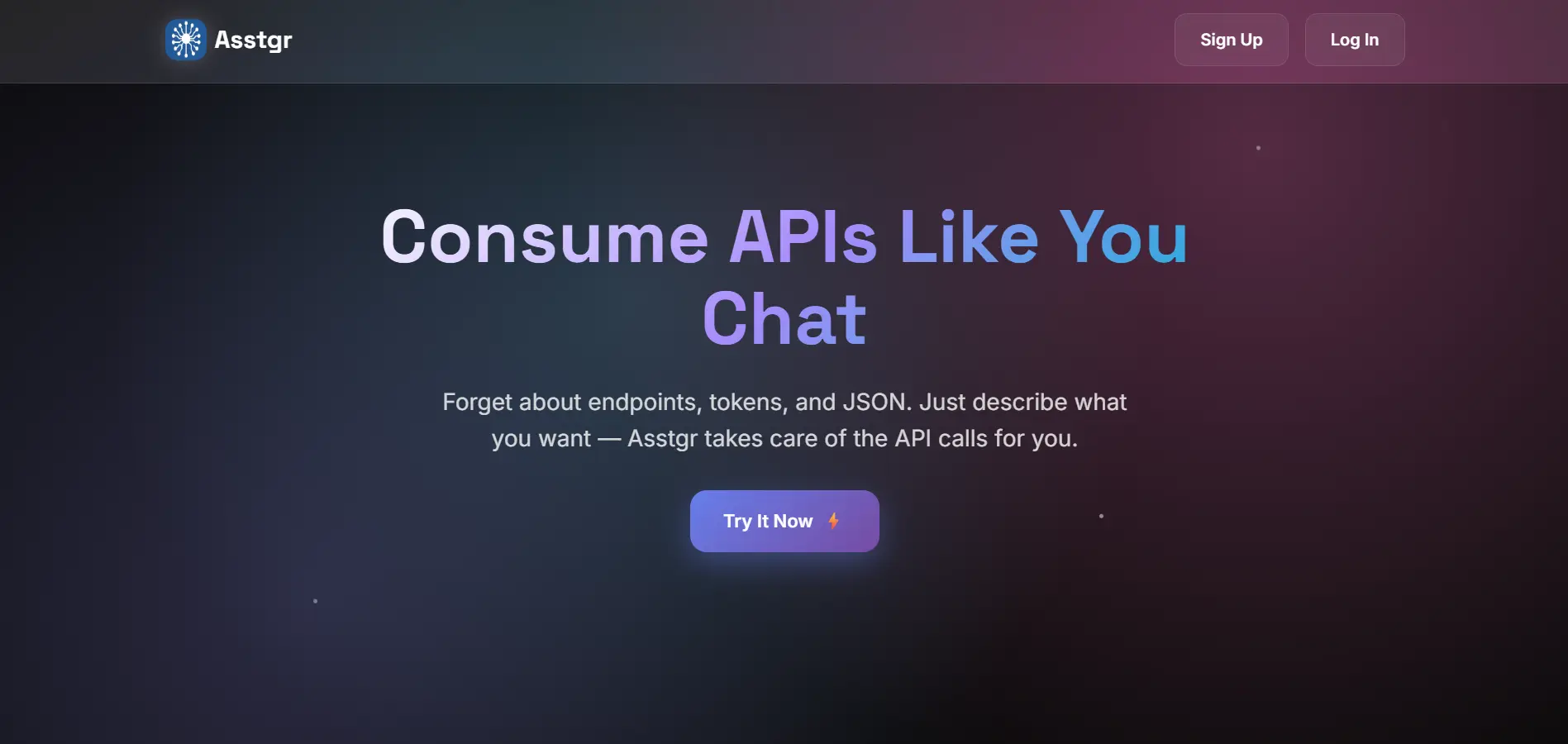 Asstgr

Sign Up

Log In

Consume APIs Like You Chat

Forget about endpoints, tokens, and JSON. Just describe what you want — Asstgr takes care of the API calls for you.

Try It Now